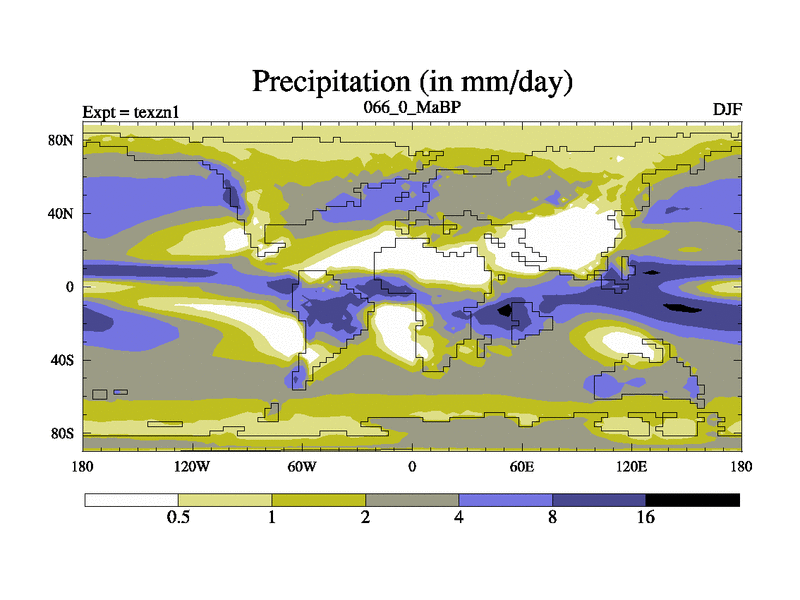 Precipitation (in mm/day)

Expt = texzn1
066_0_MaBP
DJF

80N
40N
0
40S
80S

180
120W
60W
0
60E
120E
180

0.5
1
2
4
8
16